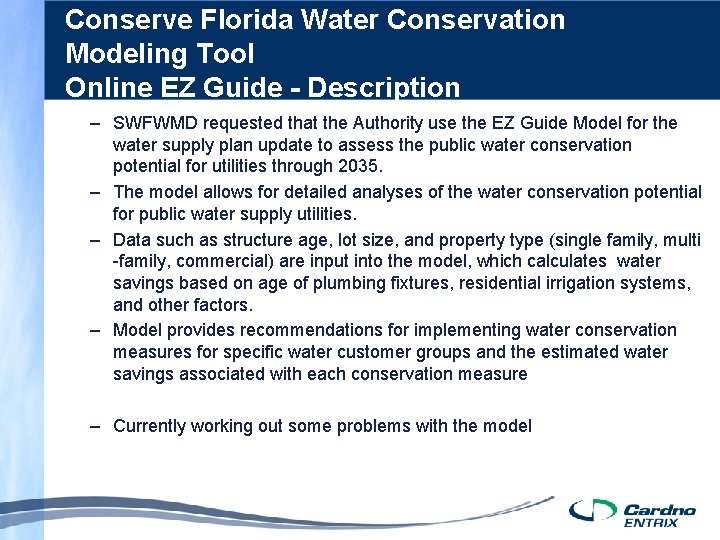 Conserve Florida Water Conservation Modeling Tool
Online EZ Guide - Description

– SWFWMD requested that the Authority use the EZ Guide Model for the water supply plan update to assess the public water conservation potential for utilities through 2035.

– The model allows for detailed analyses of the water conservation potential for public water supply utilities.

– Data such as structure age, lot size, and property type (single family, multi -family, commercial) are input into the model, which calculates water savings based on age of plumbing fixtures, residential irrigation systems, and other factors.

– Model provides recommendations for implementing water conservation measures for specific water customer groups and the estimated water savings associated with each conservation measure

– Currently working out some problems with the model

Cardno
ENTRIX